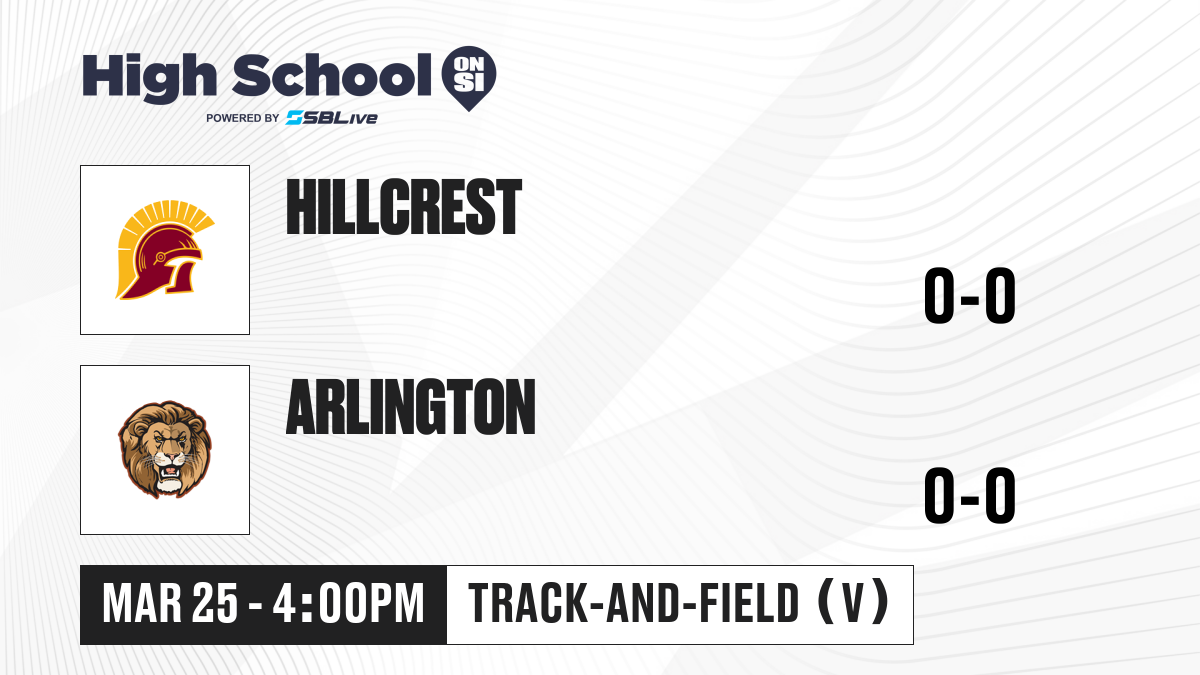 High School ON SI
POWERED BY SBLive

HILLCREST

0-0

ARLINGTON

0-0

MAR 25 - 4:00PM

TRACK-AND-FIELD (V)